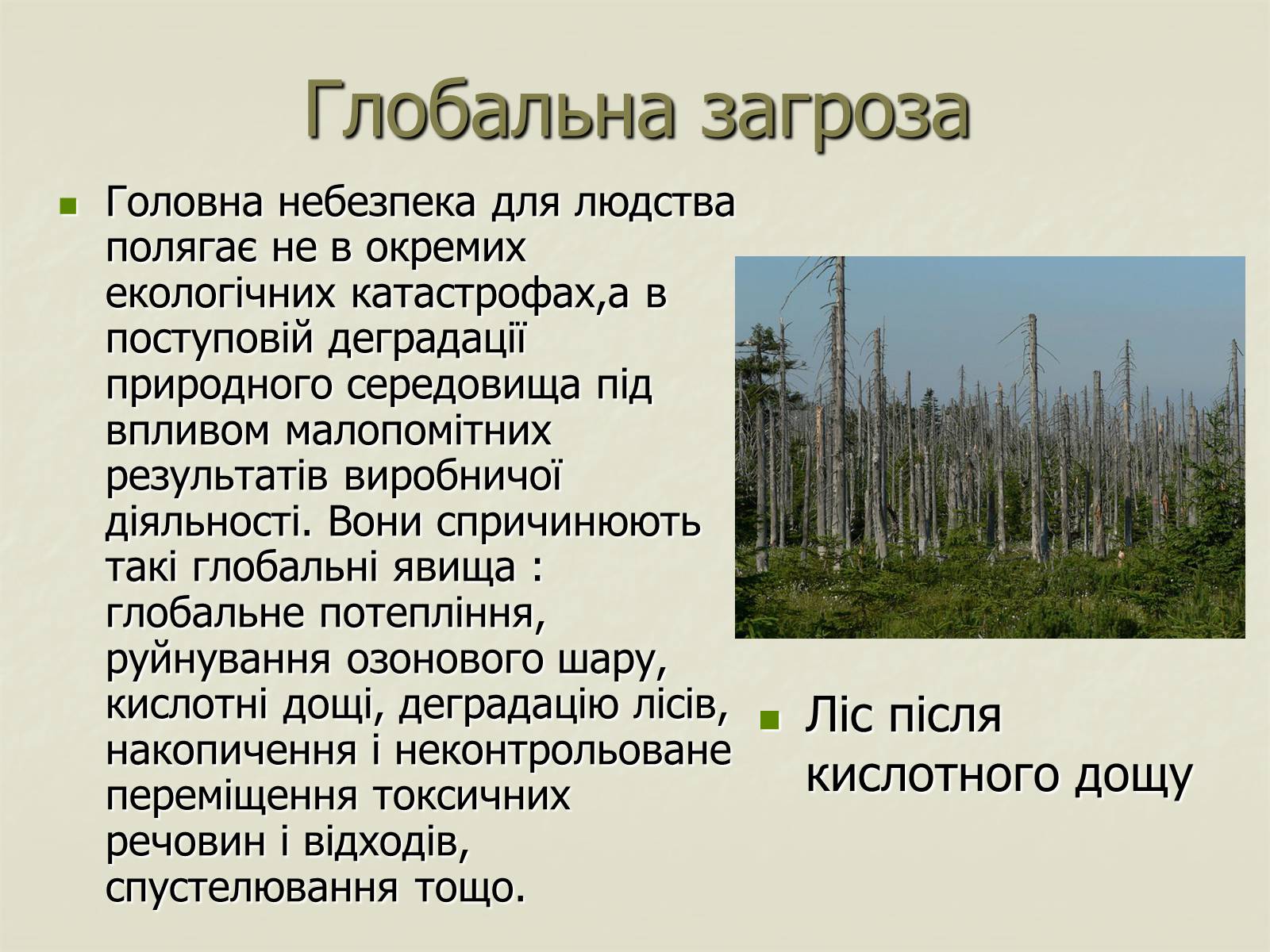 Глобальна загроза

Головна небезпека для людства полягає не в окремих екологічних катастрофах,а в поступовій деградації природного середовища під впливом малопомітних результатів виробничої діяльності. Вони спричинюють такі глобальні явища : глобальне потепління, руйнування озонового шару, кислотні дощі, деградацію лісів, накопичення і неконтрольоване переміщення токсичних речовин і відходів, спустелювання тощо.

Ліс після кислотного дощу